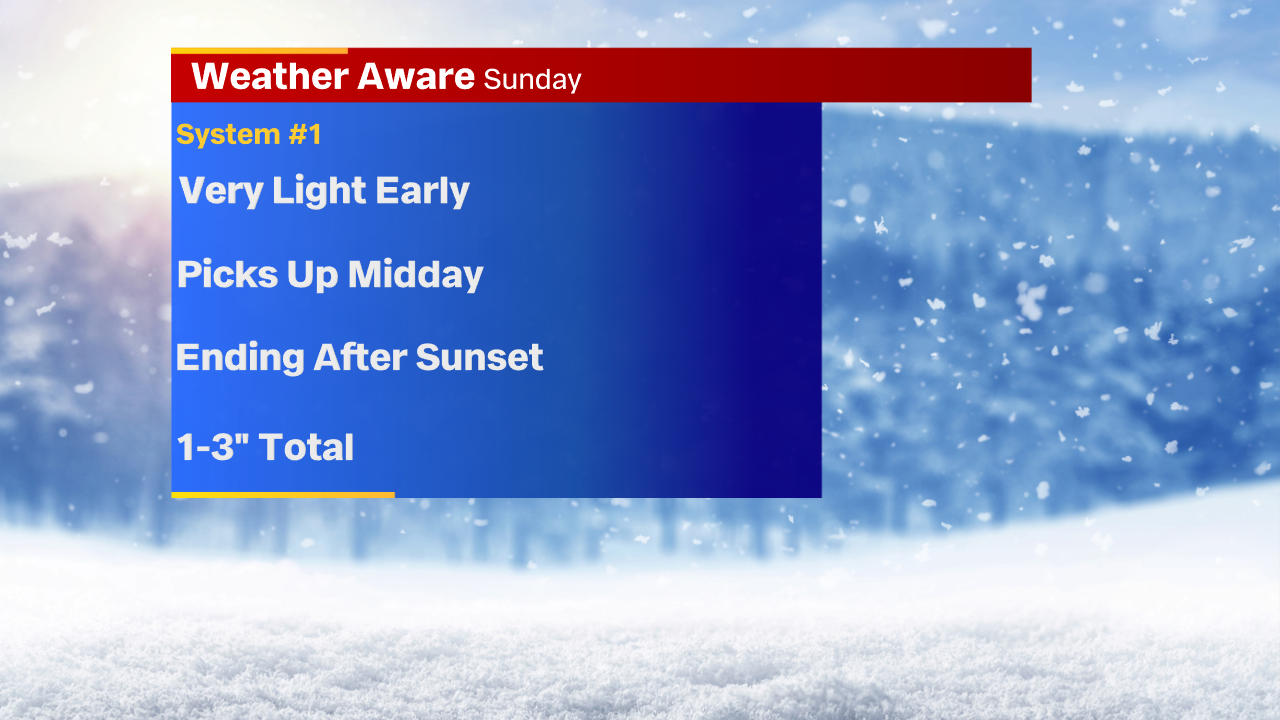 Weather Aware Sunday

System #1

Very Light Early

Picks Up Midday

Ending After Sunset

1-3" Total